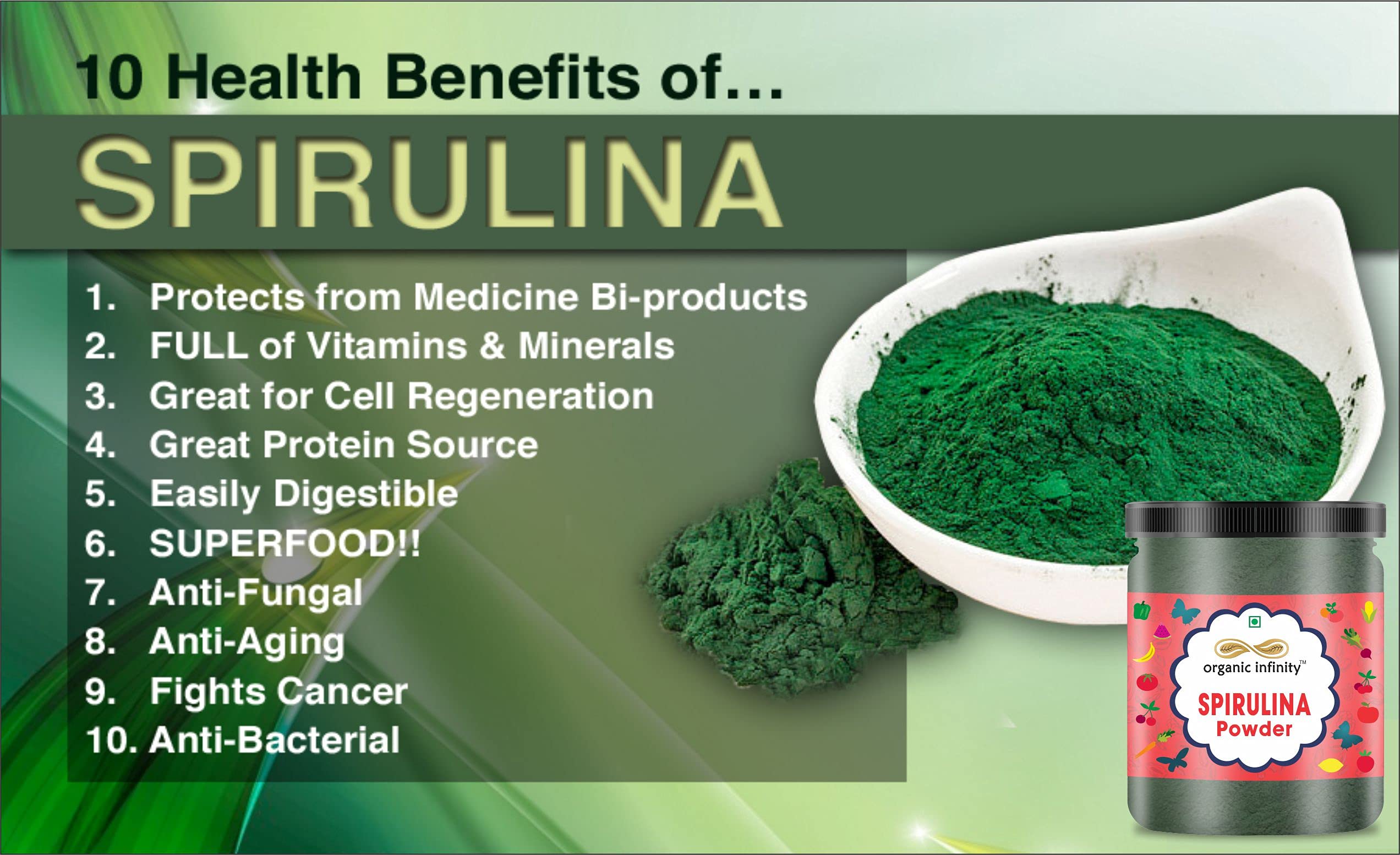 10 Health Benefits of...

SPIRULINA

1. Protects from Medicine Bi-products
2. FULL of Vitamins & Minerals
3. Great for Cell Regeneration
4. Great Protein Source
5. Easily Digestible
6. SUPERFOOD!!
7. Anti-Fungal
8. Anti-Aging
9. Fights Cancer
10. Anti-Bacterial

organic infinity™
SPIRULINA
Powder